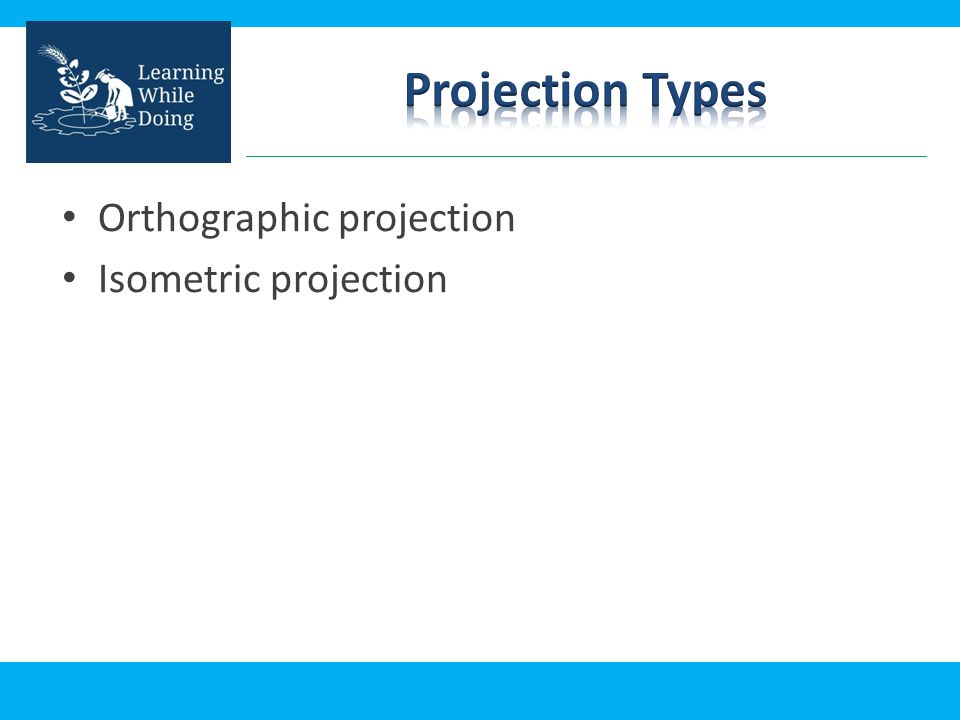 Learning While Doing

Projection Types

• Orthographic projection
• Isometric projection